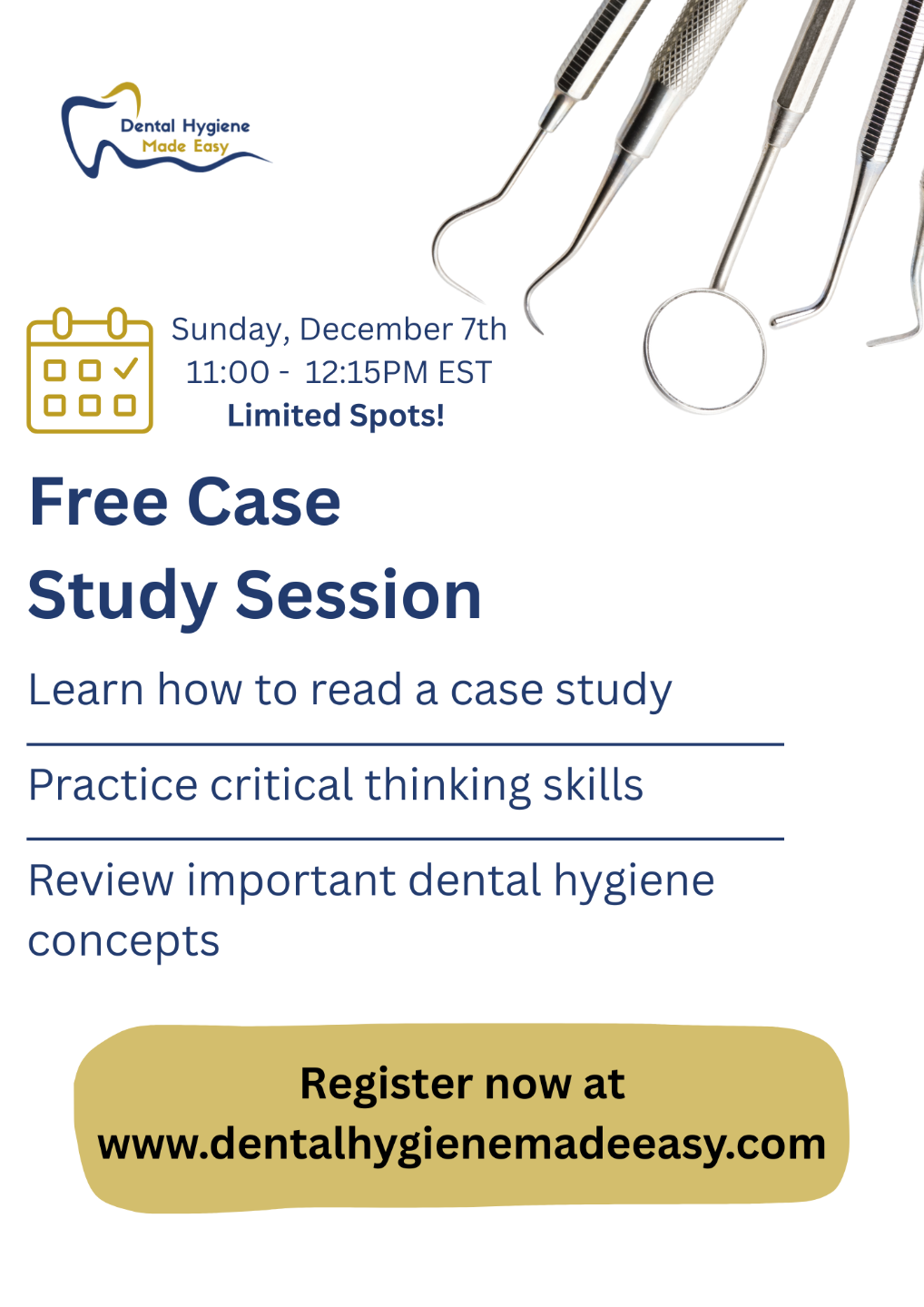 Dental Hygiene
Made Easy

Sunday, December 7th
11:00 - 12:15PM EST
Limited Spots!

Free Case
Study Session

Learn how to read a case study

Practice critical thinking skills

Review important dental hygiene concepts

Register now at
www.dentalhygienemadeeasy.com